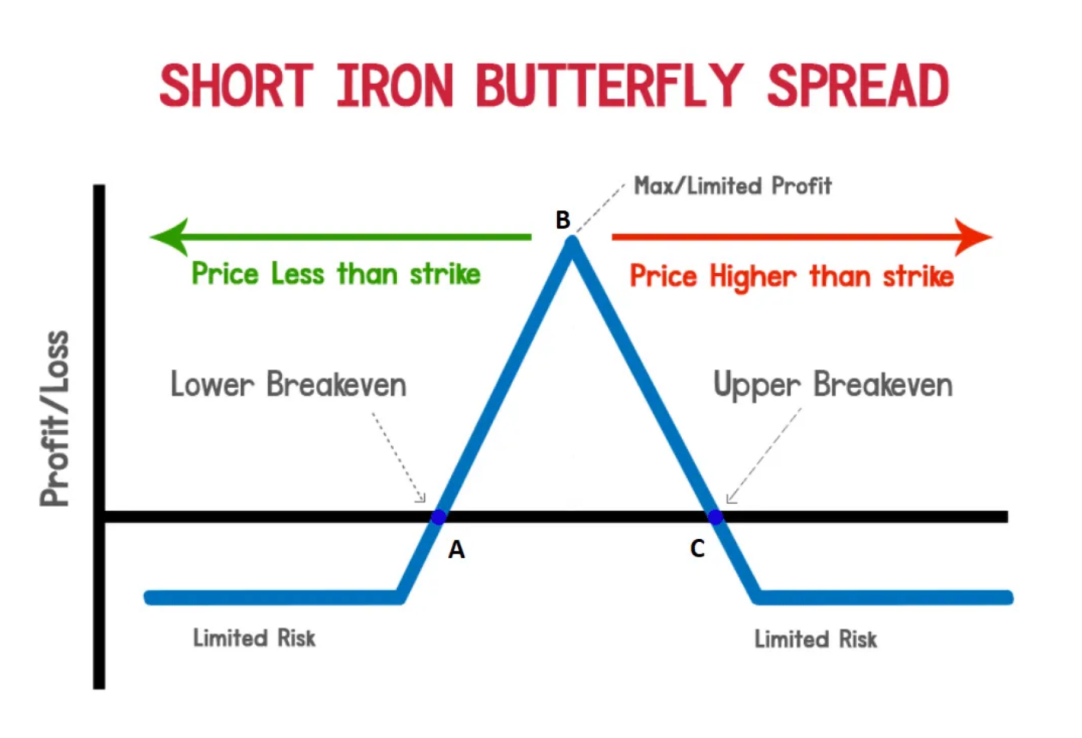 SHORT IRON BUTTERFLY SPREAD

Max/Limited Profit

B

Price Less than strike

Price Higher than strike

Profit/Loss

Lower Breakeven

Upper Breakeven

A

C

Limited Risk

Limited Risk